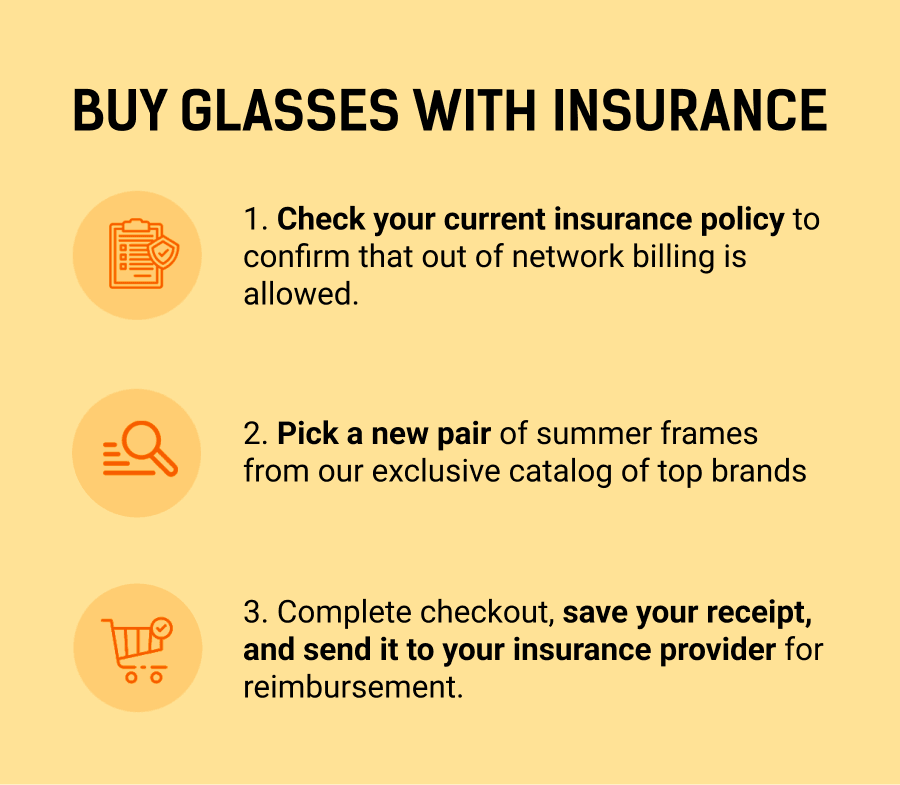 BUY GLASSES WITH INSURANCE

1. Check your current insurance policy to confirm that out of network billing is allowed.

2. Pick a new pair of summer frames from our exclusive catalog of top brands

3. Complete checkout, save your receipt, and send it to your insurance provider for reimbursement.